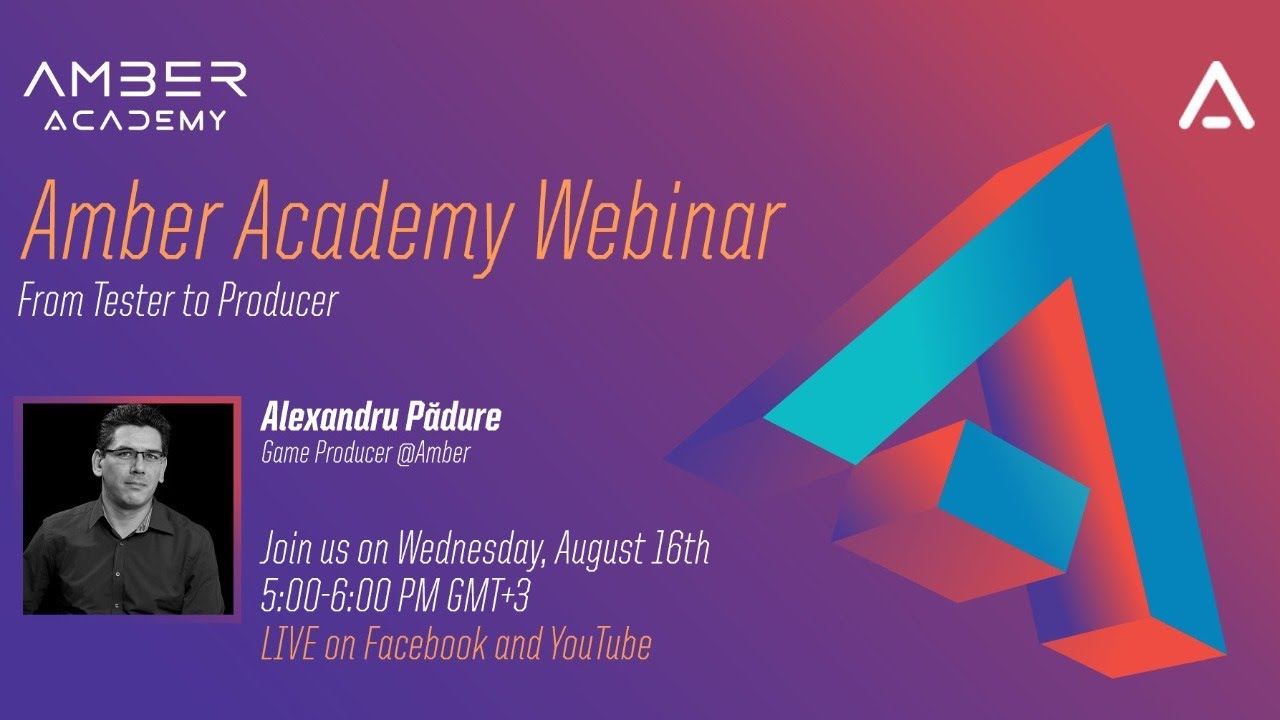 AMBER
ACADEMY

Amber Academy Webinar
From Tester to Producer

Alexandru Pădure
Game Producer @Amber

Join us on Wednesday, August 16th
5:00-6:00 PM GMT+3
LIVE on Facebook and YouTube